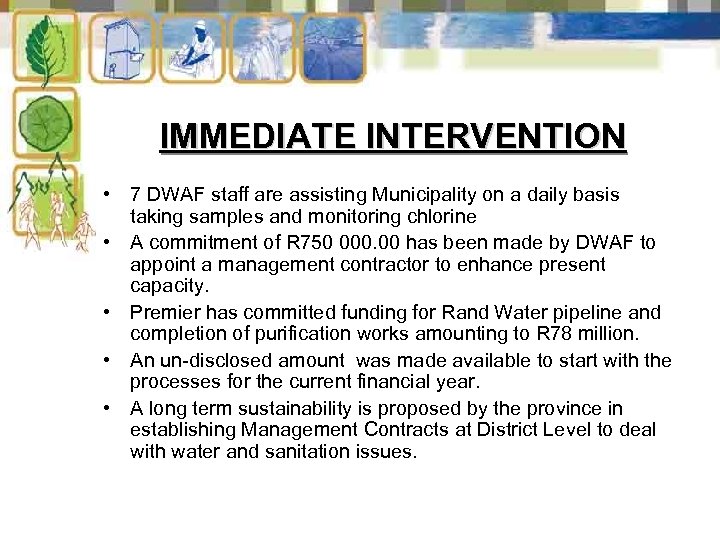 IMMEDIATE INTERVENTION

• 7 DWAF staff are assisting Municipality on a daily basis taking samples and monitoring chlorine

• A commitment of R750 000.00 has been made by DWAF to appoint a management contractor to enhance present capacity.

• Premier has committed funding for Rand Water pipeline and completion of purification works amounting to R78 million.

• An un-disclosed amount was made available to start with the processes for the current financial year.

• A long term sustainability is proposed by the province in establishing Management Contracts at District Level to deal with water and sanitation issues.